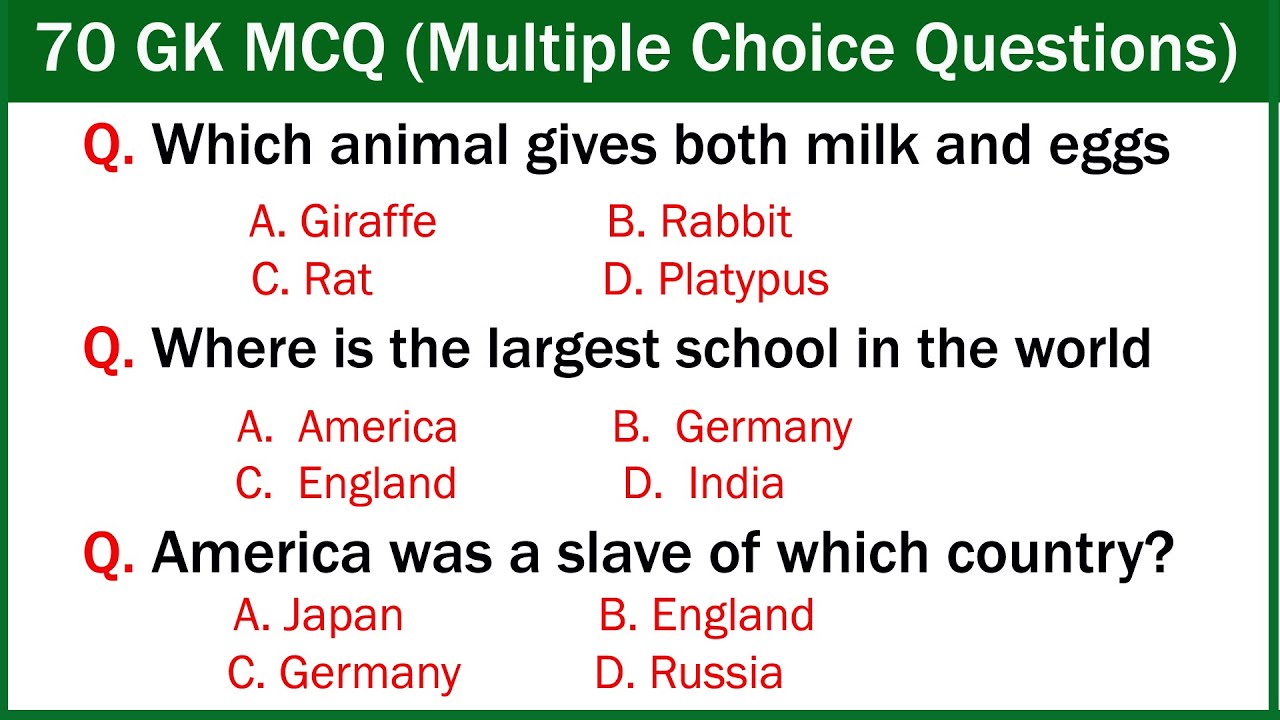 70 GK MCQ (Multiple Choice Questions)

Q. Which animal gives both milk and eggs

A. Giraffe B. Rabbit
C. Rat D. Platypus

Q. Where is the largest school in the world

A. America B. Germany
C. England D. India

Q. America was a slave of which country?

A. Japan B. England
C. Germany D. Russia